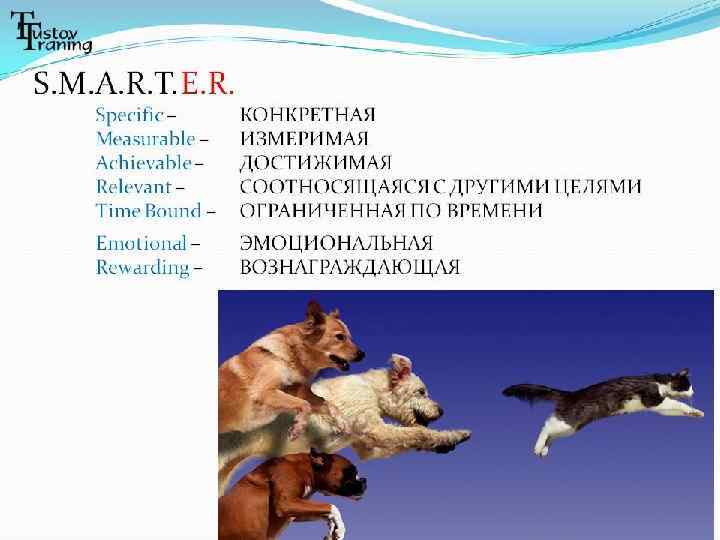 Tustov Traning

S.M.A.R.T.E.R.

Specific – КОНКРЕТНАЯ
Measurable – ИЗМЕРИМАЯ
Achievable – ДОСТИЖИМАЯ
Relevant – СООТНОСЯЩАЯСЯ С ДРУГИМИ ЦЕЛЯМИ
Time Bound – ОГРАНИЧЕННАЯ ПО ВРЕМЕНИ
Emotional – ЭМОЦИОНАЛЬНАЯ
Rewarding – ВОЗНАГРАЖДАЮЩАЯ